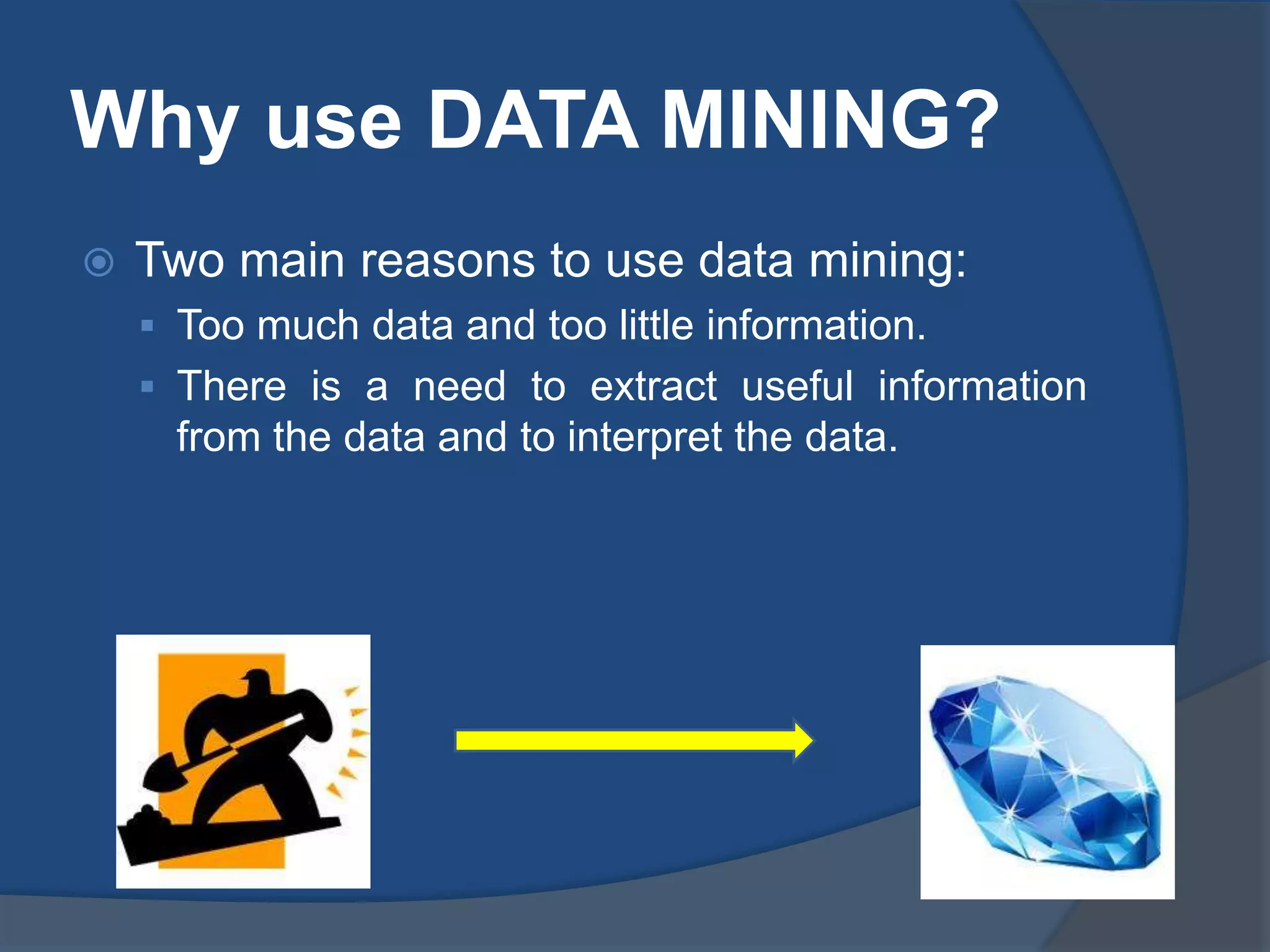 Why use DATA MINING?

Two main reasons to use data mining:

Too much data and too little information.

There is a need to extract useful information from the data and to interpret the data.